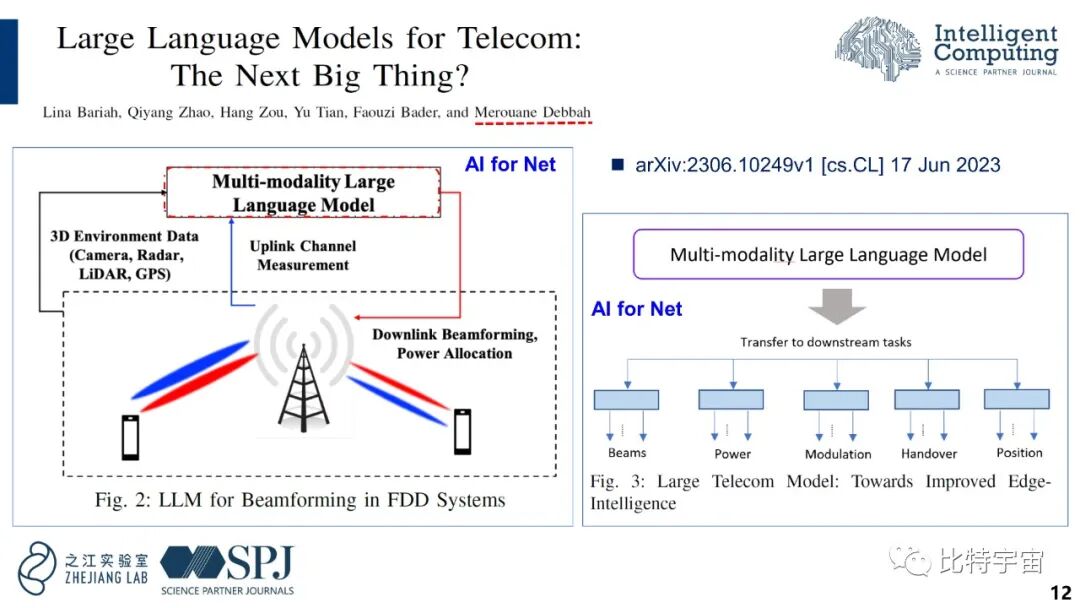 Large Language Models for Telecom: The Next Big Thing?

Lina Bariah, Qiyang Zhao, Hang Zou, Yu Tian, Faouzi Bader, and Merouane Debbah

Intelligent Computing
A SCIENCE PARTNER JOURNAL

AI for Net

Multi-modality Large Language Model

3D Environment Data (Camera, Radar, LiDAR, GPS)

Uplink Channel Measurement

Downlink Beamforming, Power Allocation

Fig. 2: LLM for Beamforming in FDD Systems

arXiv:2306.10249v1 [cs.CL] 17 Jun 2023

Multi-modality Large Language Model

AI for Net

Transfer to downstream tasks

Beams

Power

Modulation

Handover

Position

Fig. 3: Large Telecom Model: Towards Improved Edge-Intelligence

之江实验室
ZHEJIANG LAB

SPJ
SCIENCE PARTNER JOURNALS

比特宇宙

12